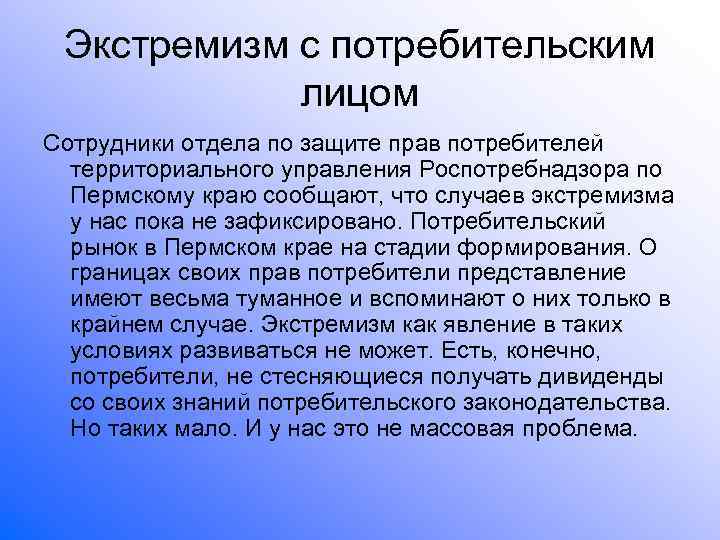 Экстремизм с потребительским лицом

Сотрудники отдела по защите прав потребителей территориального управления Роспотребнадзора по Пермскому краю сообщают, что случаев экстремизма у нас пока не зафиксировано. Потребительский рынок в Пермском крае на стадии формирования. О границах своих прав потребители представление имеют весьма туманное и вспоминают о них только в крайнем случае. Экстремизм как явление в таких условиях развиваться не может. Есть, конечно, потребители, не стесняющиеся получать дивиденды со своих знаний потребительского законодательства. Но таких мало. И у нас это не массовая проблема.